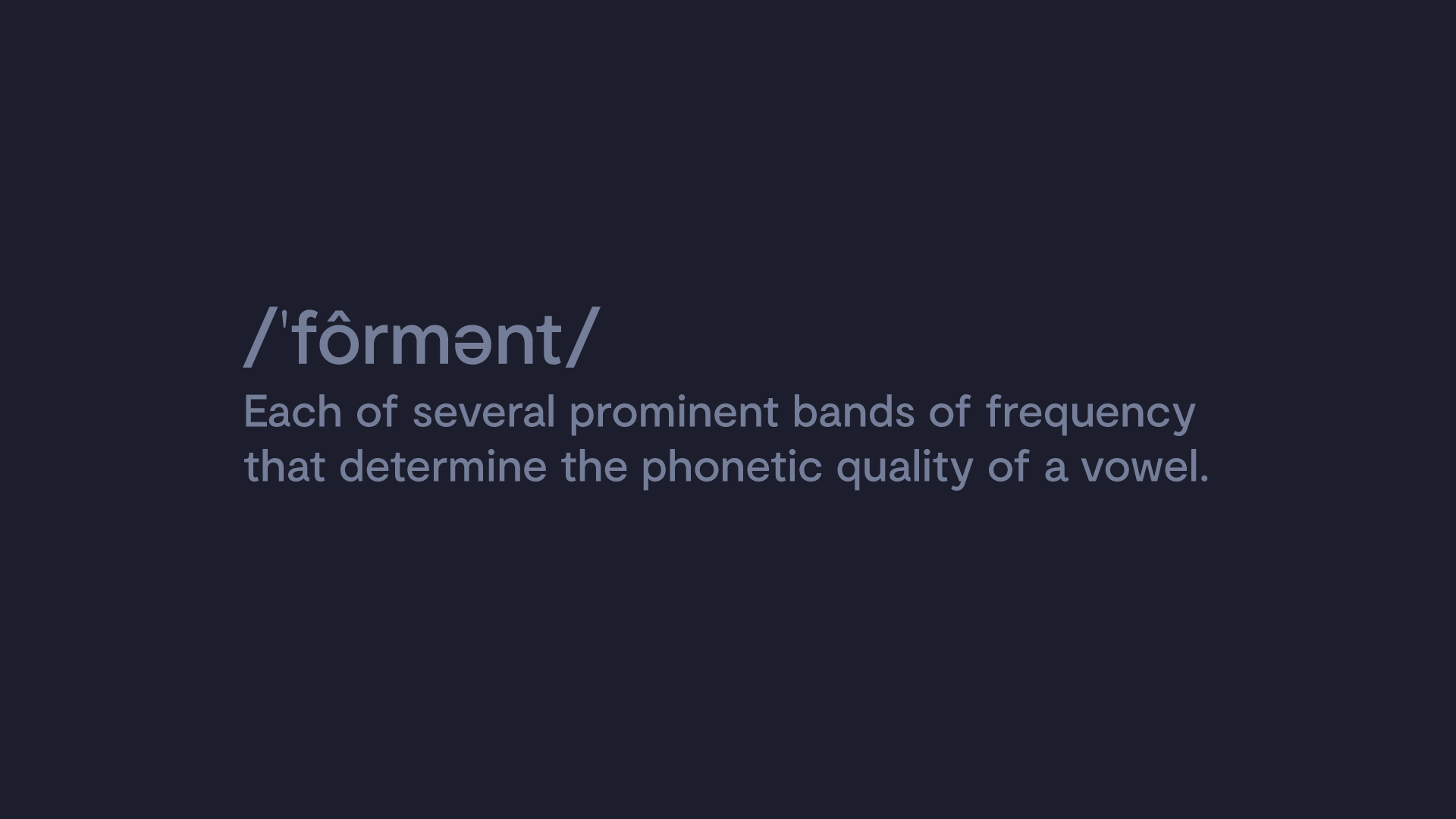 /ˈfôrmənt/

Each of several prominent bands of frequency that determine the phonetic quality of a vowel.